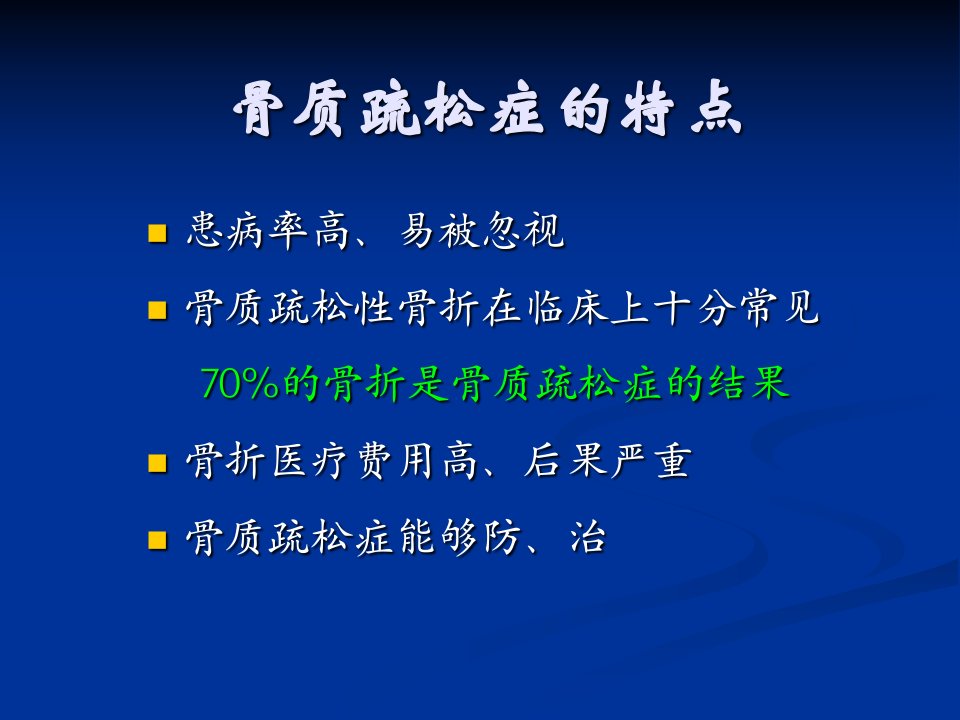 骨质疏松症的特点

■ 患病率高、易被忽视

■ 骨质疏松性骨折在临床上十分常见

70%的骨折是骨质疏松症的结果

■ 骨折医疗费用高、后果严重

■ 骨质疏松症能够防、治